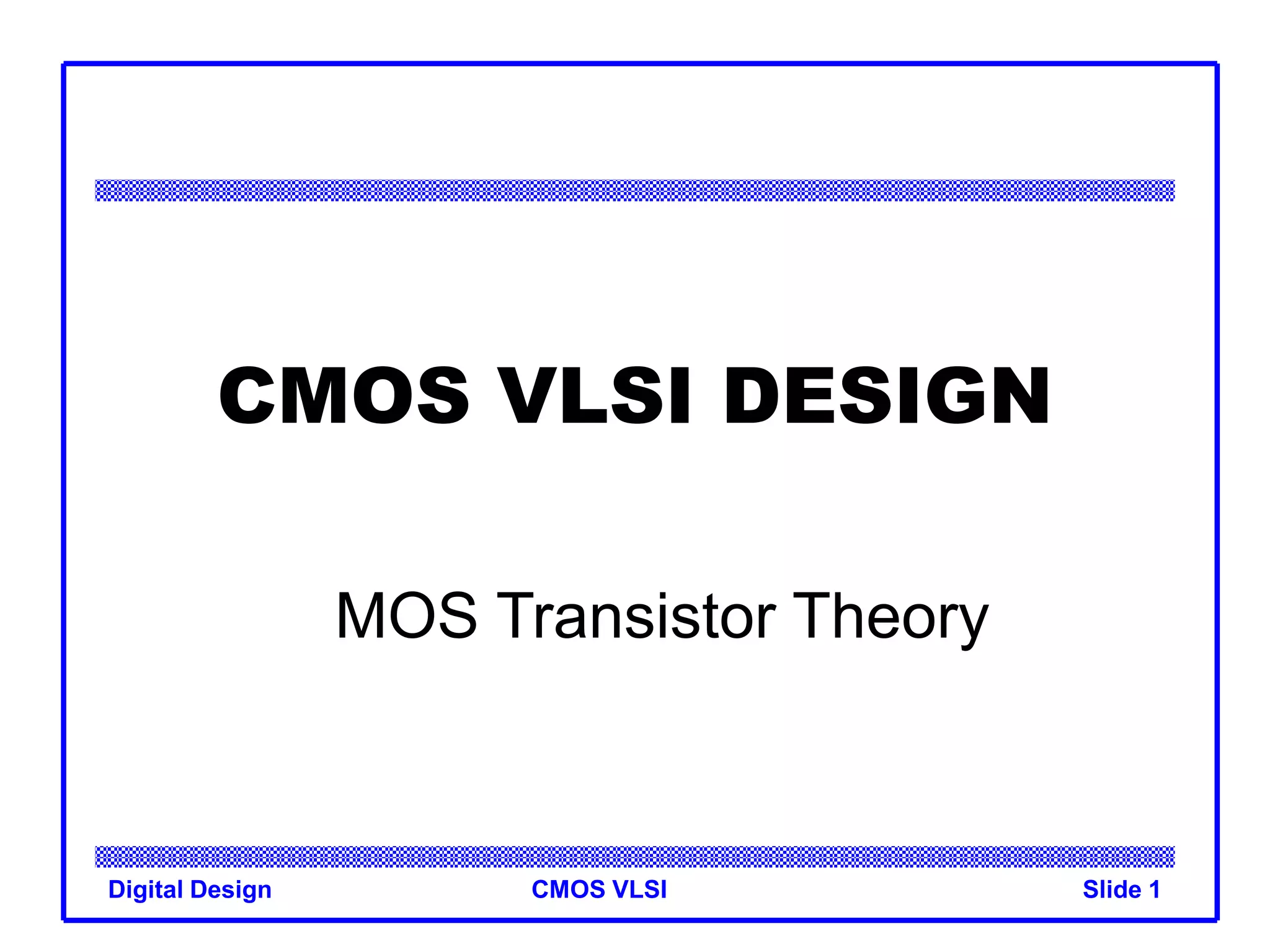 CMOS VLSI DESIGN

MOS Transistor Theory

Digital Design CMOS VLSI Slide 1